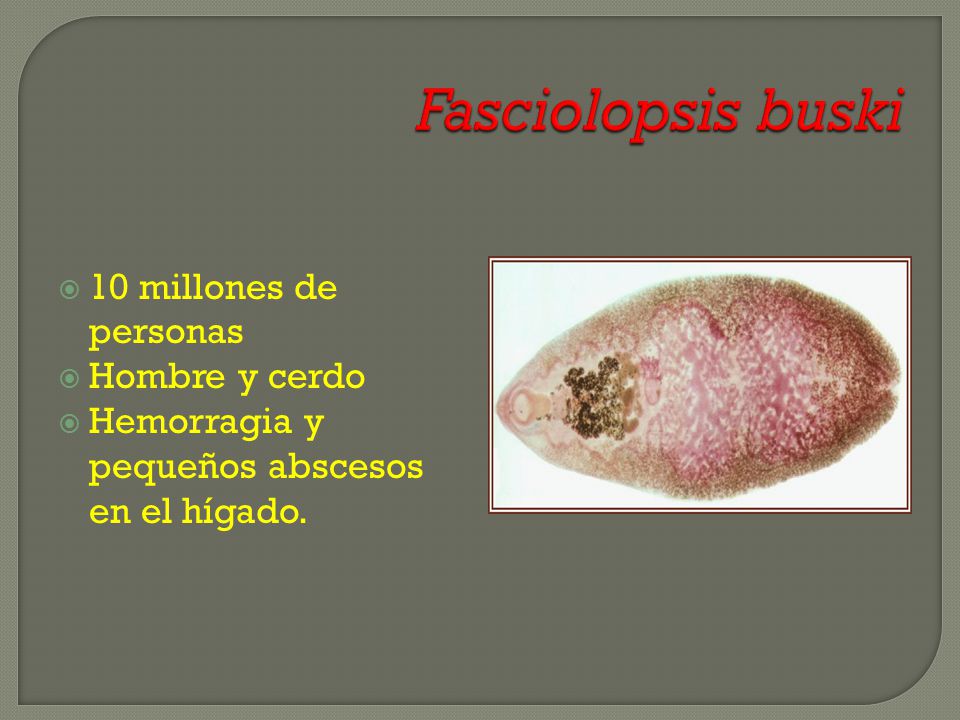 Fasciolopsis buski

10 millones de personas
Hombre y cerdo
Hemorragia y pequeños abscesos en el hígado.